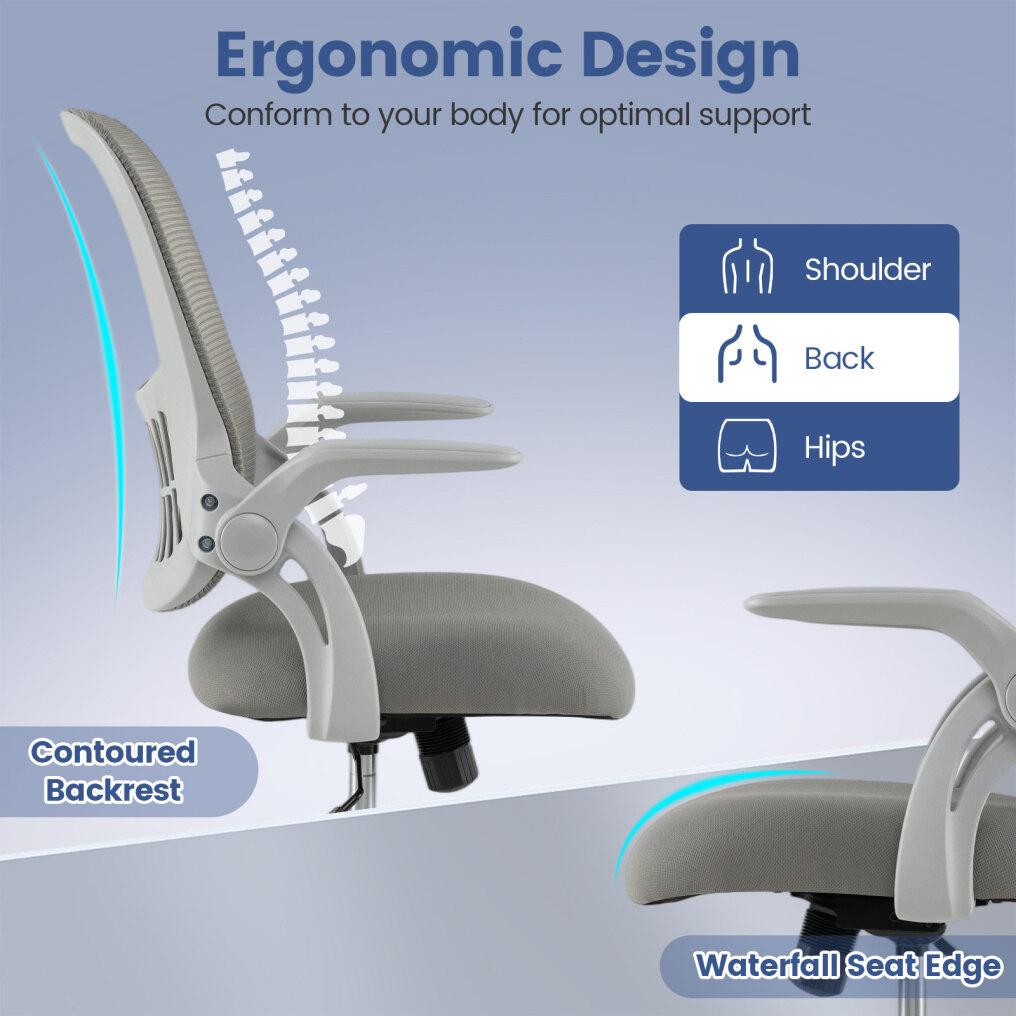 Ergonomic Design
Conform to your body for optimal support

Shoulder
Back
Hips

Contoured Backrest

Waterfall Seat Edge